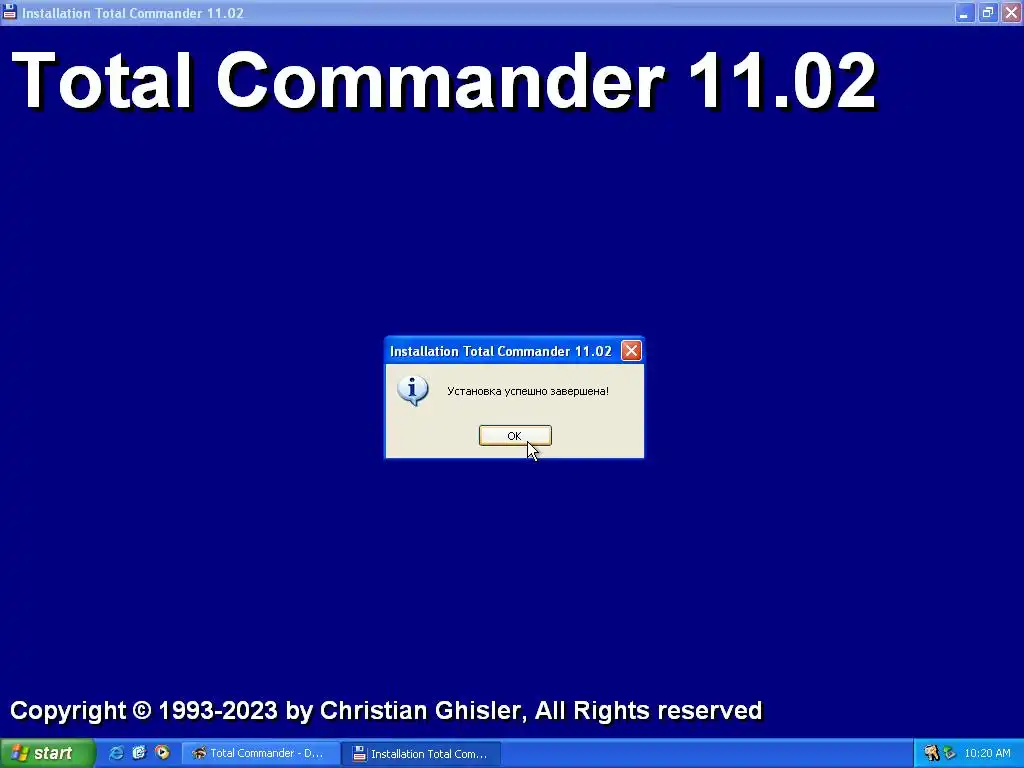 Installation Total Commander 11.02

Total Commander 11.02

Installation Total Commander 11.02

Установка успешно завершена!

OK

Copyright © 1993-2023 by Christian Ghisler, All Rights reserved

start

Total Commander - D...

Installation Total Com...

10:20 AM